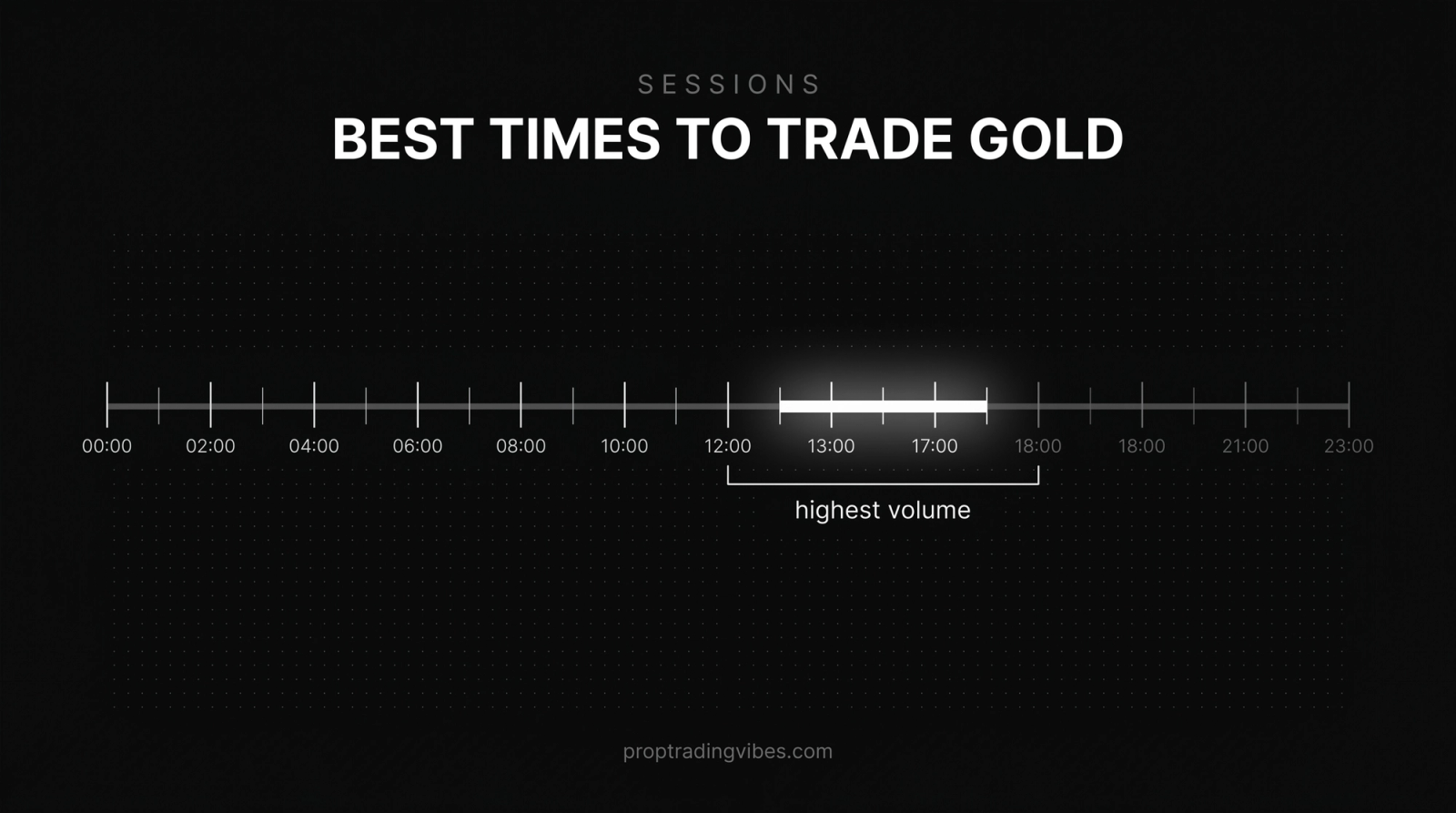 SESSIONS

BEST TIMES TO TRADE GOLD

00:00 02:00 04:00 06:00 08:00 10:00 12:00 13:00 17:00 18:00 18:00 21:00 23:00

highest volume

proptradingvibes.com